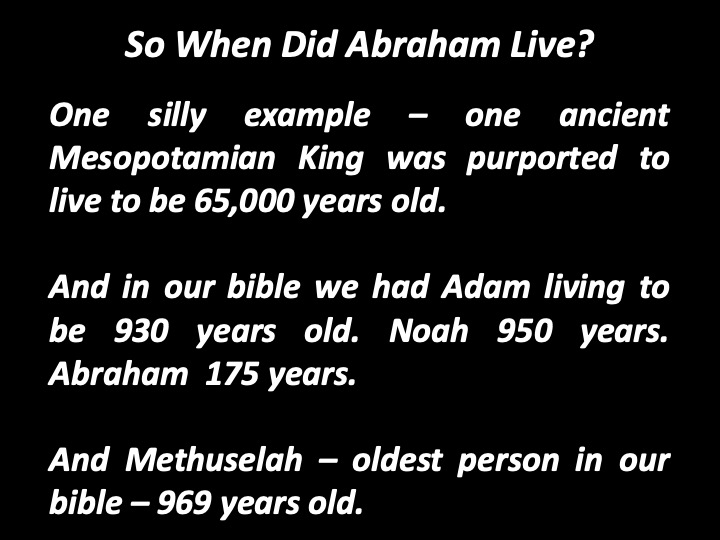 So When Did Abraham Live?

One silly example – one ancient Mesopotamian King was purported to live to be 65,000 years old.

And in our bible we had Adam living to be 930 years old. Noah 950 years. Abraham 175 years.

And Methuselah – oldest person in our bible – 969 years old.